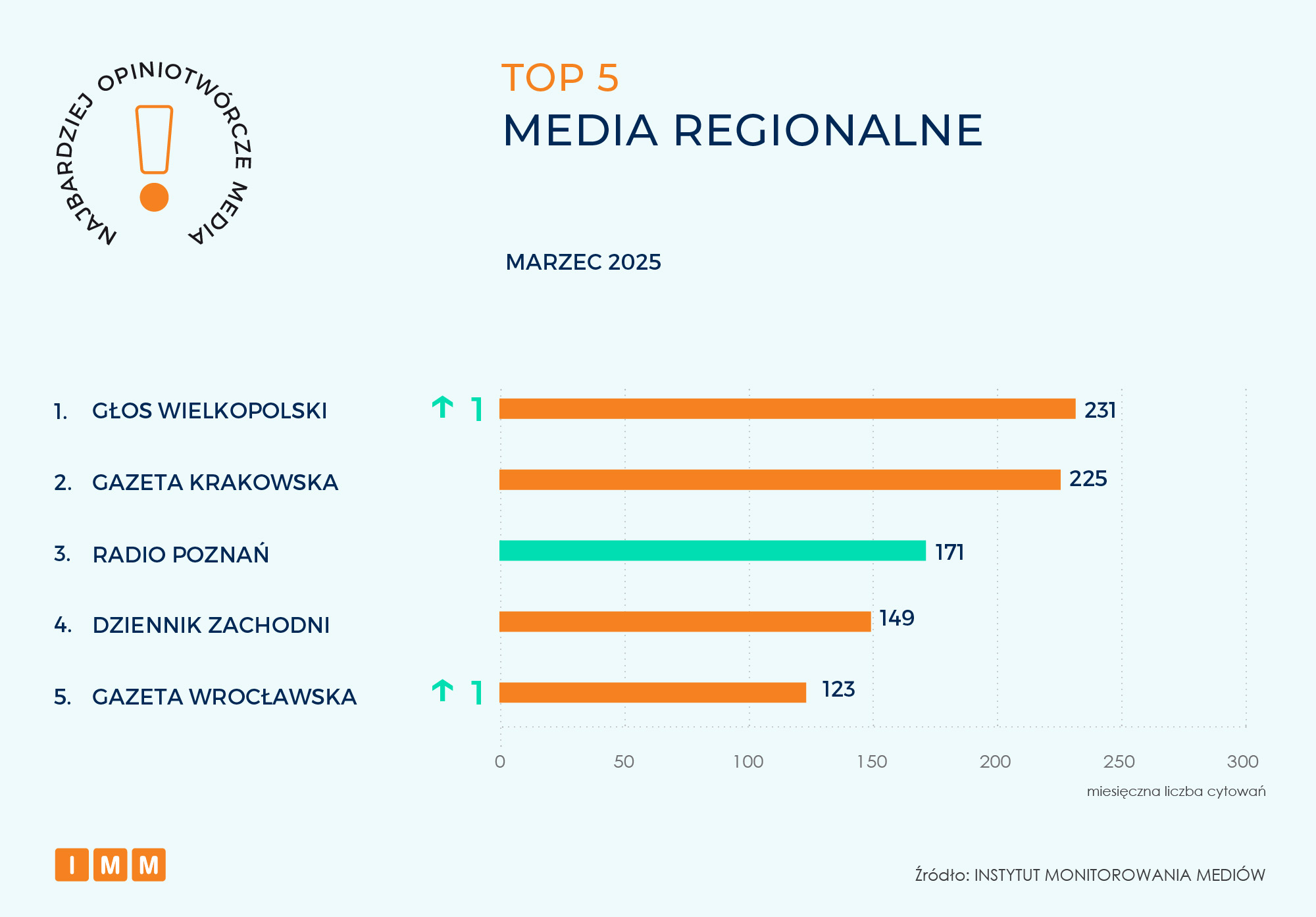 NAJBARDZIEJ OPINIOTWÓRCZE MEDIA

TOP 5
MEDIA REGIONALNE

MARZEC 2025

1. GŁOS WIELKOPOLSKI ↑ 1 231

2. GAZETA KRAKOWSKA 225

3. RADIO POZNAŃ 171

4. DZIENNIK ZACHODNI 149

5. GAZETA WROCŁAWSKA ↑ 1 123

0 50 100 150 200 250 300

miesięczna liczba cytowań

IMM

Źródło: INSTYTUT MONITOROWANIA MEDIÓW